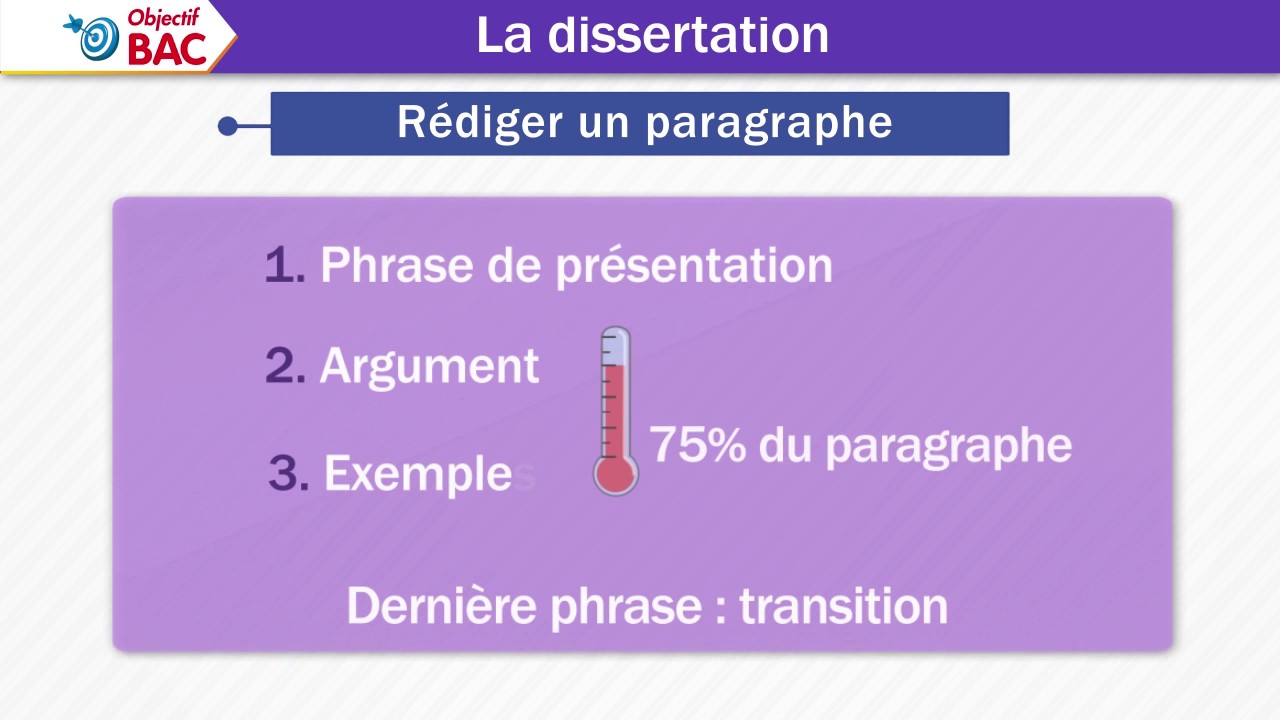 Objectif BAC

La dissertation

Rédiger un paragraphe

1. Phrase de présentation

2. Argument

3. Exemples

75% du paragraphe

Dernière phrase : transition